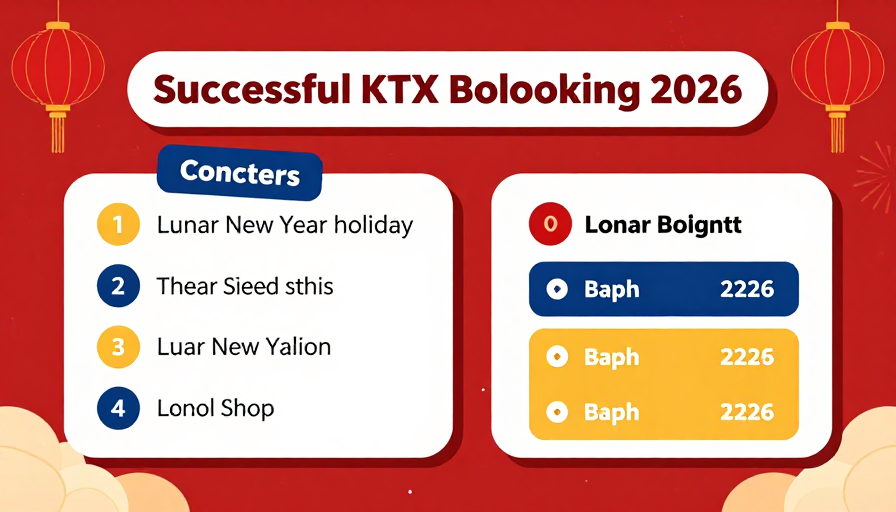 Successful KTX Bolooking 2026

Concters

1 Lunar New Year holiday

2 Thear Sieed sthis

3 Luar New Yalion

4 Lonol Shop

0 Lonar Boigntt

Baph 2226

Baph 2226

Baph 2226